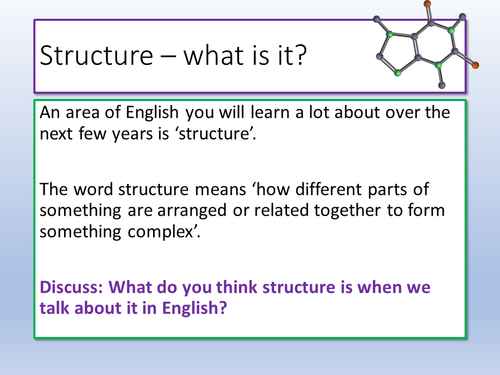 Structure – what is it?

An area of English you will learn a lot about over the next few years is ‘structure’.

The word structure means ‘how different parts of something are arranged or related together to form something complex’.

Discuss: What do you think structure is when we talk about it in English?